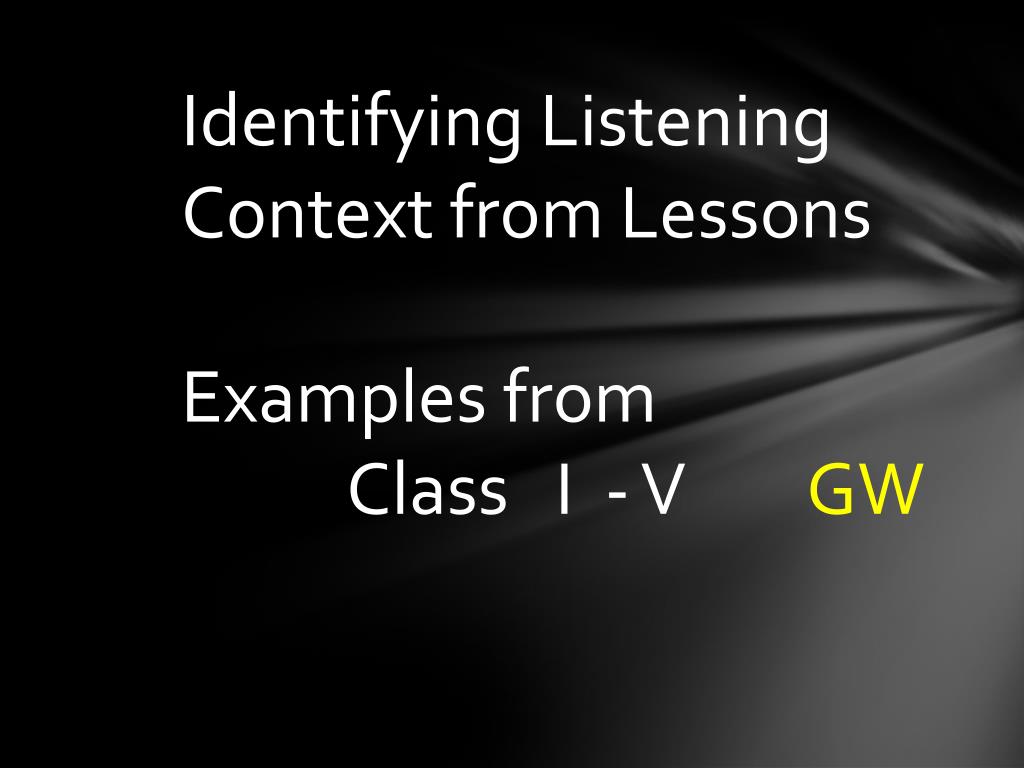 Identifying Listening Context from Lessons

Examples from
Class I - V GW